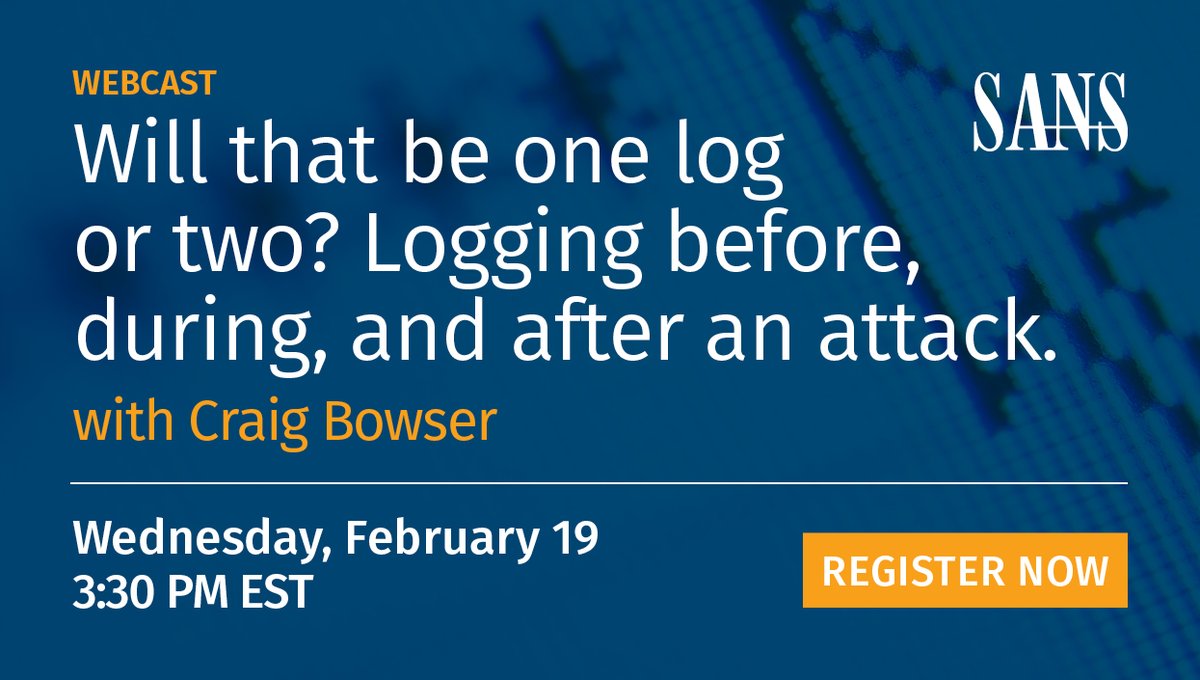 WEBCAST

SANS

Will that be one log or two? Logging before, during, and after an attack.

with Craig Bowser

Wednesday, February 19
3:30 PM EST

REGISTER NOW